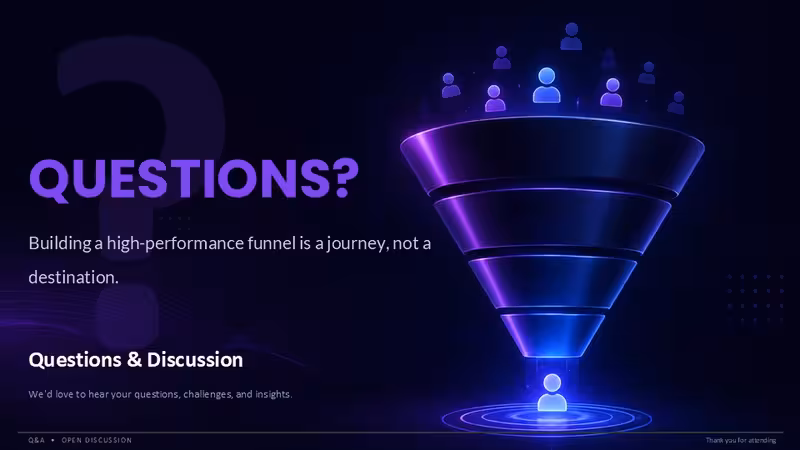 QUESTIONS?

Building a high-performance funnel is a journey, not a destination.

Questions & Discussion

We'd love to hear your questions, challenges, and insights.

Q&A • OPEN DISCUSSION

Thank you for attending